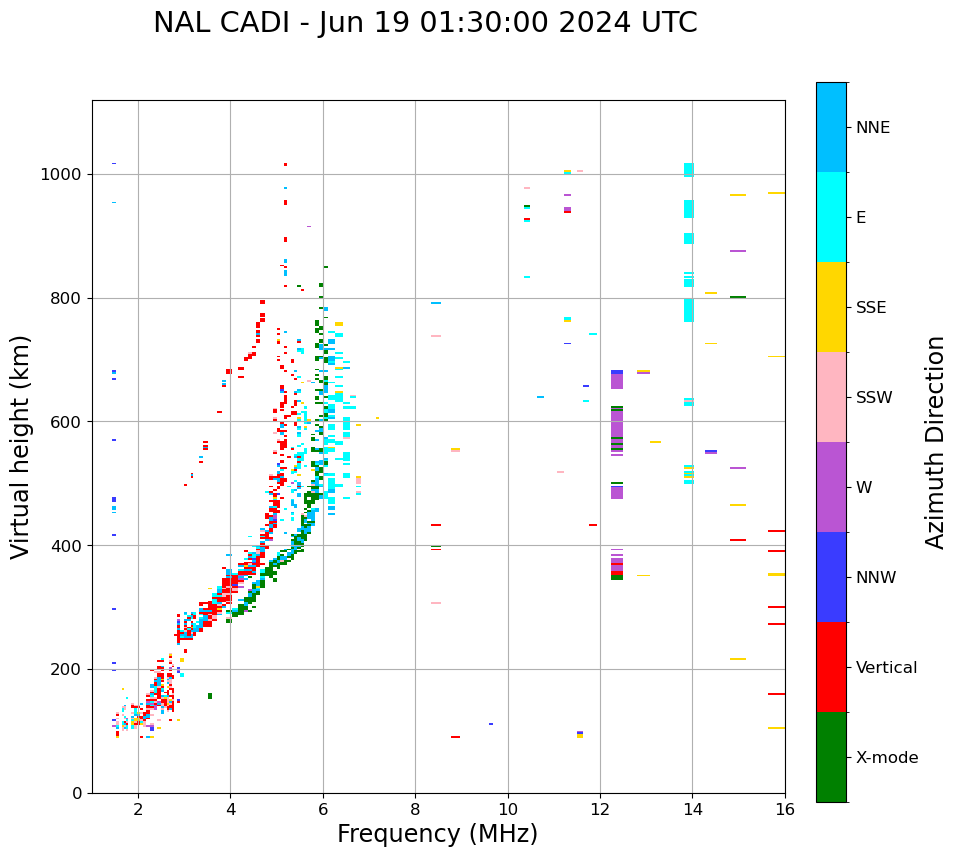 NAL CADI - Jun 19 01:30:00 2024 UTC

Virtual height (km)

1000
800
600
400
200
0

2
4
6
8
10
12
14
16

Frequency (MHz)

NNE
E
SSE
SSW
W
NNW
Vertical
X-mode

Azimuth Direction